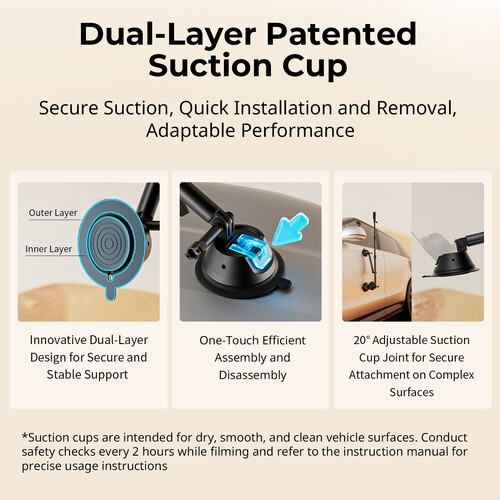 Dual-Layer Patented Suction Cup

Secure Suction, Quick Installation and Removal, Adaptable Performance

Outer Layer

Inner Layer

Innovative Dual-Layer Design for Secure and Stable Support

One-Touch Efficient Assembly and Disassembly

20° Adjustable Suction Cup Joint for Secure Attachment on Complex Surfaces

*Suction cups are intended for dry, smooth, and clean vehicle surfaces. Conduct safety checks every 2 hours while filming and refer to the instruction manual for precise usage instructions